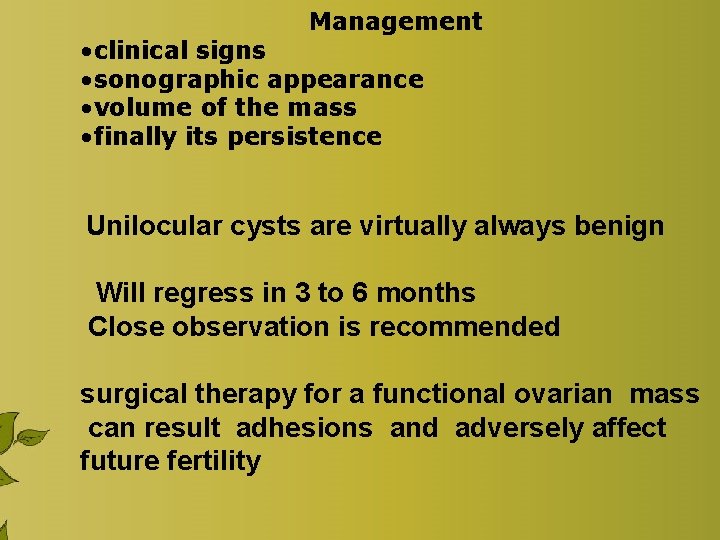 Management

•clinical signs
•sonographic appearance
•volume of the mass
•finally its persistence

Unilocular cysts are virtually always benign

Will regress in 3 to 6 months
Close observation is recommended

surgical therapy for a functional ovarian mass can result adhesions and adversely affect future fertility